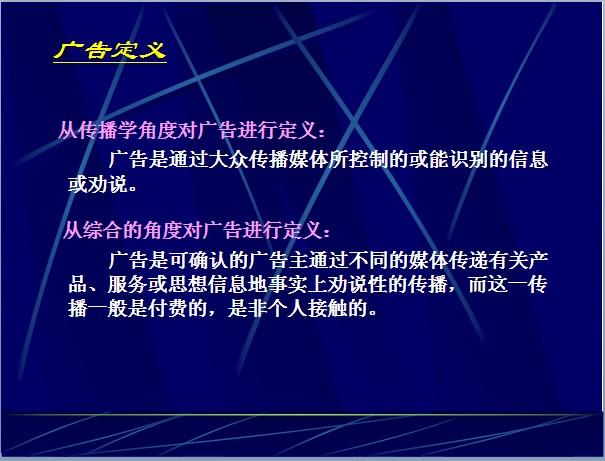 广告定义

从传播学角度对广告进行定义：

广告是通过大众传播媒体所控制的或能识别的信息或劝说。

从综合的角度对广告进行定义：

广告是可确认的广告主通过不同的媒体传递有关产品、服务或思想信息地事实上劝说性的传播，而这一传播一般是付费的，是非个人接触的。